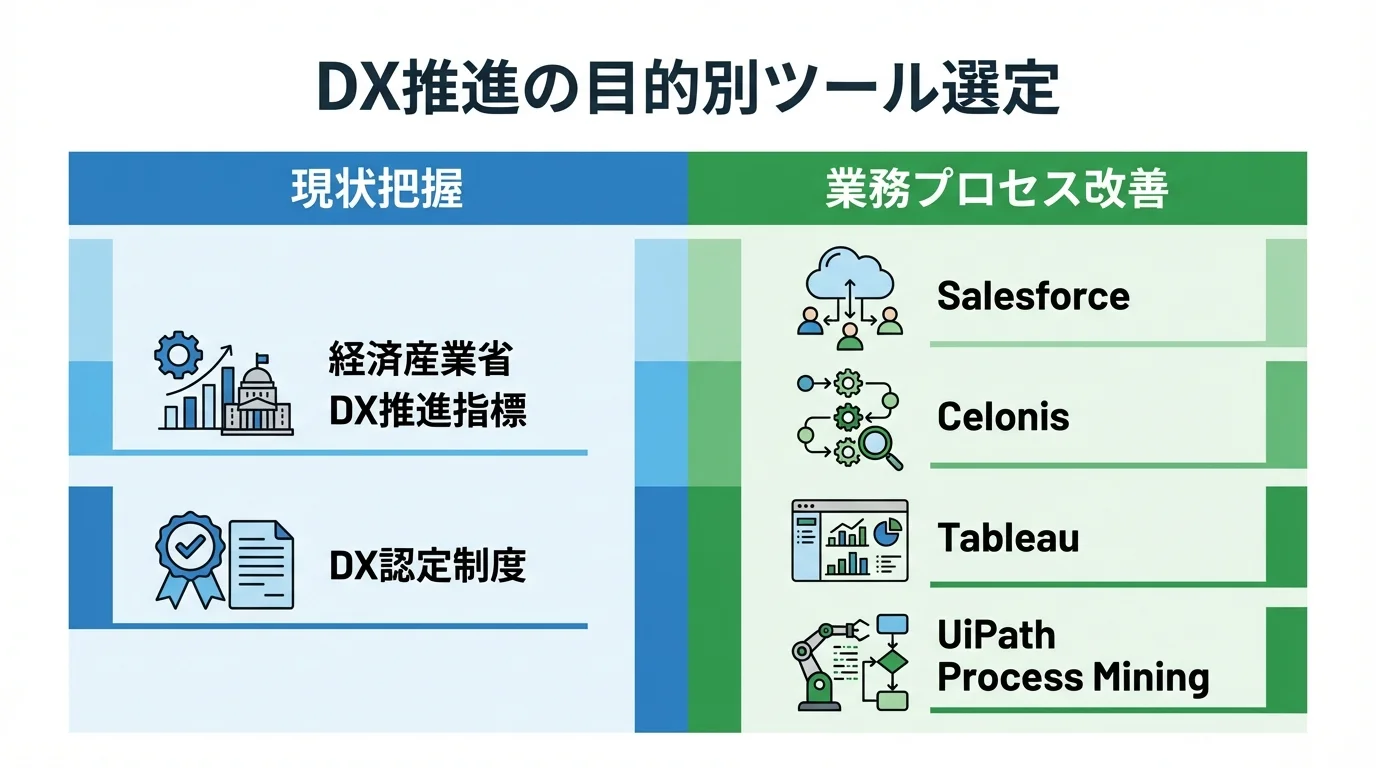 DX推進の目的別ツール選定

現状把握

経済産業省
DX推進指標

DX認定制度

業務プロセス改善

Salesforce

Celonis

Tableau

UiPath
Process Mining